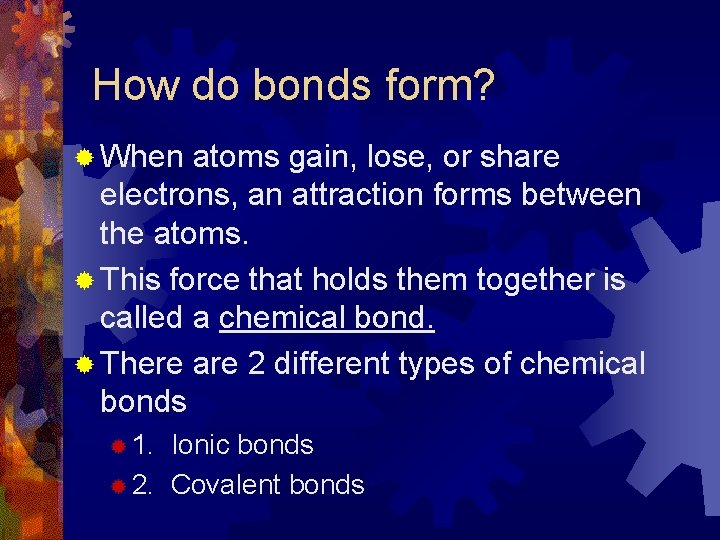 How do bonds form?

When atoms gain, lose, or share electrons, an attraction forms between the atoms.

This force that holds them together is called a chemical bond.

There are 2 different types of chemical bonds

1. Ionic bonds

2. Covalent bonds